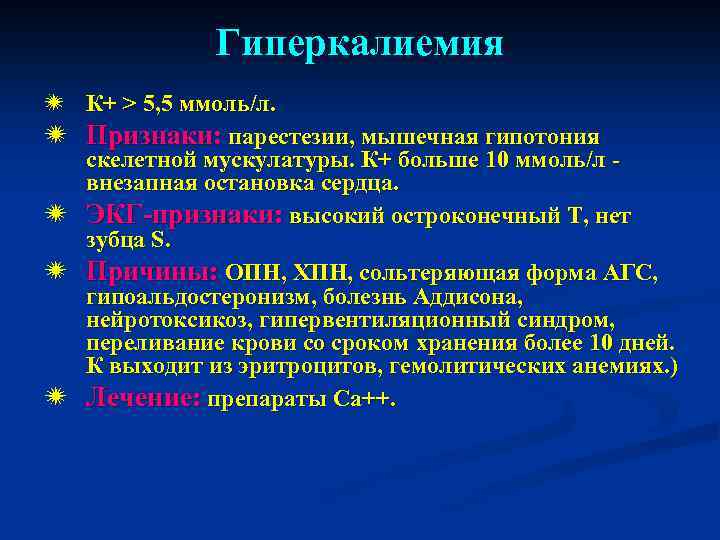 Гиперкалиемия

К+ > 5,5 ммоль/л.

Признаки: парестезии, мышечная гипотония скелетной мускулатуры. К+ больше 10 ммоль/л - внезапная остановка сердца.

ЭКГ-признаки: высокий остроконечный Т, нет зубца S.

Причины: ОПН, ХПН, сольтеряющая форма АГС, гипоальдостеронизм, болезнь Аддисона, нейротоксикоз, гипервентиляционный синдром, переливание крови со сроком хранения более 10 дней. К выходит из эритроцитов, гемолитических анемиях.)

Лечение: препараты Са++.